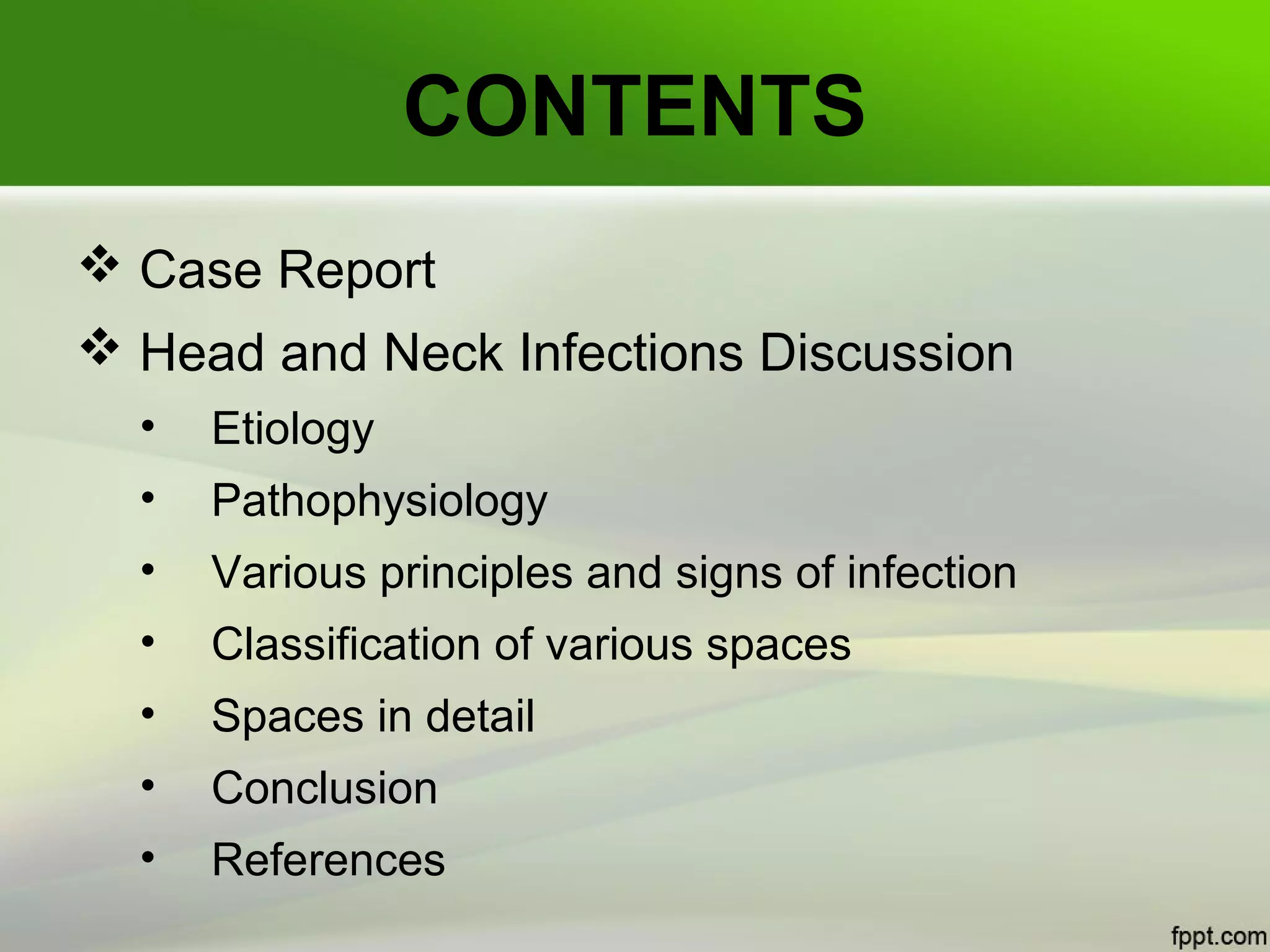 CONTENTS

❖ Case Report
❖ Head and Neck Infections Discussion
• Etiology
• Pathophysiology
• Various principles and signs of infection
• Classification of various spaces
• Spaces in detail
• Conclusion
• References

fppt.com